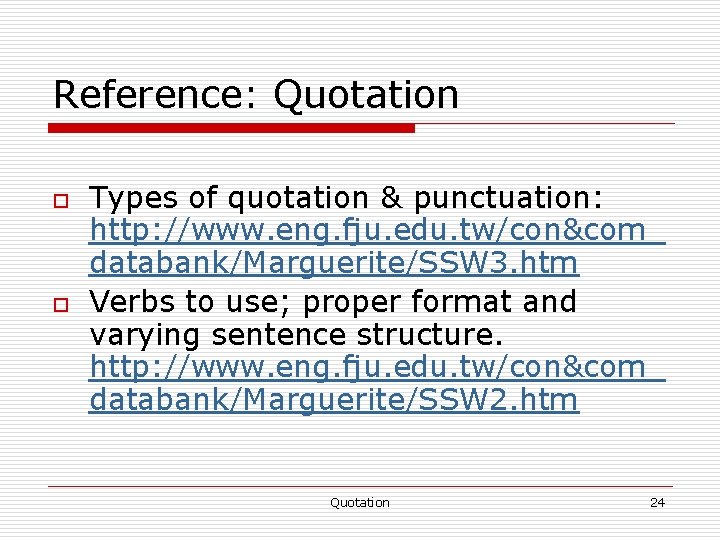 Reference: Quotation

Types of quotation & punctuation: http://www.eng.fju.edu.tw/con&com_databank/Marguerite/SSW3.htm

Verbs to use; proper format and varying sentence structure. http://www.eng.fju.edu.tw/con&com_databank/Marguerite/SSW2.htm

Quotation

24